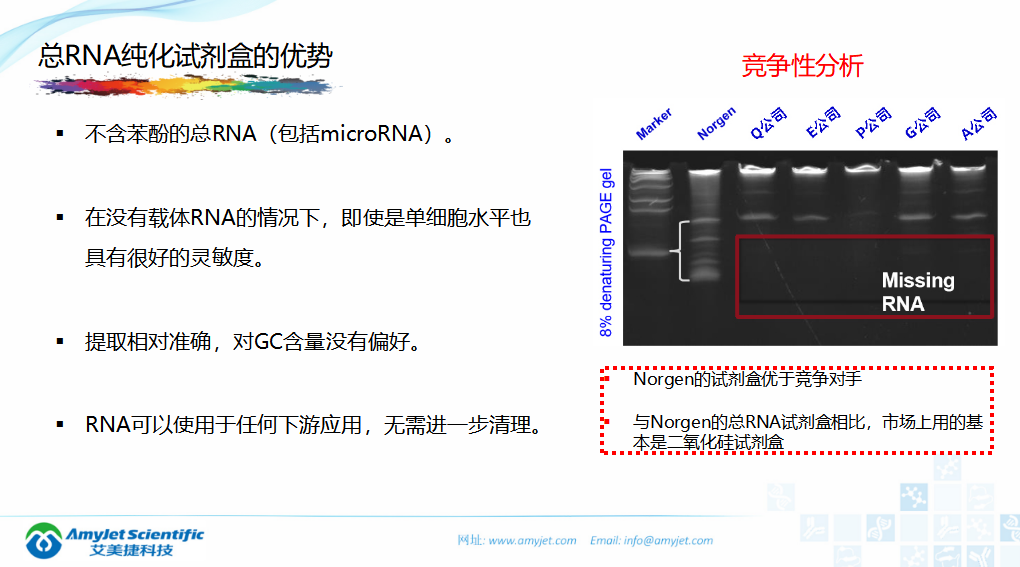 总RNA纯化试剂盒的优势

▪ 不含苯酚的总RNA（包括microRNA）。

▪ 在没有载体RNA的情况下，即使是单细胞水平也具有很好的灵敏度。

▪ 提取相对准确，对GC含量没有偏好。

▪ RNA可以使用于任何下游应用，无需进一步清理。

竞争性分析

Marker Norgen Q公司 E公司 P公司 G公司 A公司

8% denaturing PAGE gel

Missing RNA

▪ Norgen的试剂盒优于竞争对手

▪ 与Norgen的总RNA试剂盒相比，市场上用的基本是二氧化硅试剂盒

AmyJet Scientific 艾美捷科技

网址: www.amyjet.com Email: info@amyjet.com